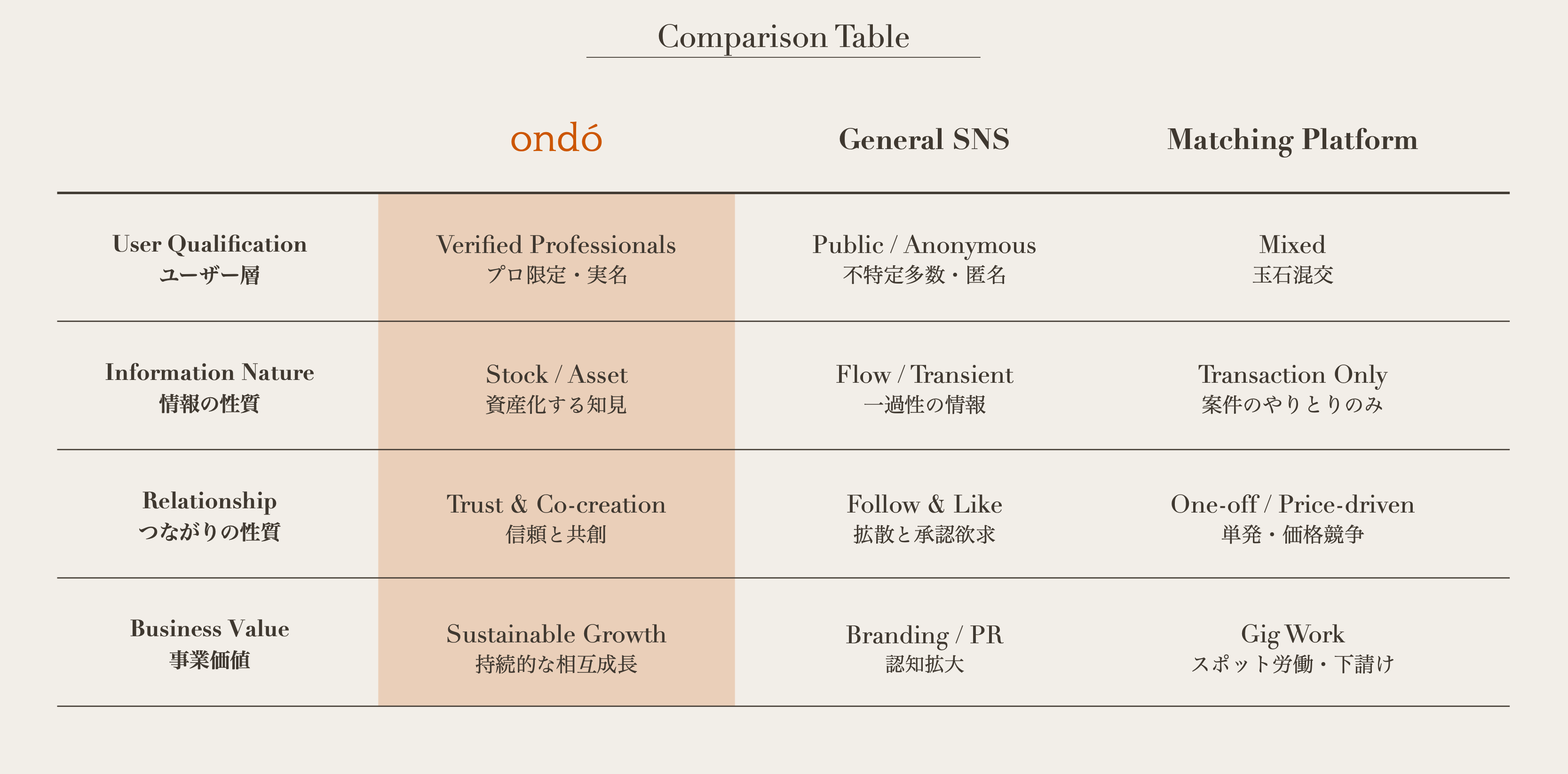 Comparison Table

| | ondó | General SNS | Matching Platform |
|---|---|---|---|
| User Qualification ユーザー層 | Verified Professionals プロ限定・実名 | Public / Anonymous 不特定多数・匿名 | Mixed 玉石混交 |
| Information Nature 情報の性質 | Stock / Asset 資産化する知見 | Flow / Transient 一過性の情報 | Transaction Only 案件のやりとりのみ |
| Relationship つながりの性質 | Trust & Co-creation 信頼と共創 | Follow & Like 拡散と承認欲求 | One-off / Price-driven 単発・価格競争 |
| Business Value 事業価値 | Sustainable Growth 持続的な相互成長 | Branding / PR 認知拡大 | Gig Work スポット労働・下請け |